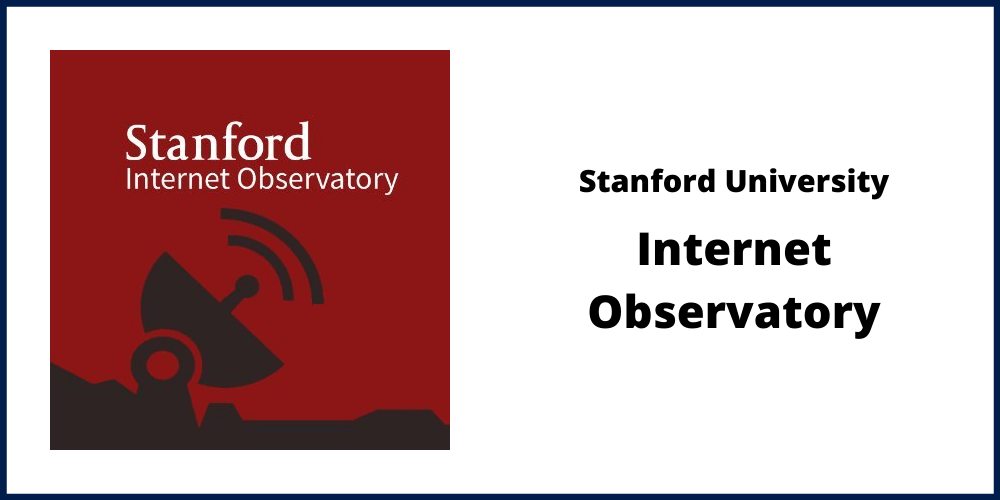 Stanford
Internet Observatory

Stanford University

Internet Observatory